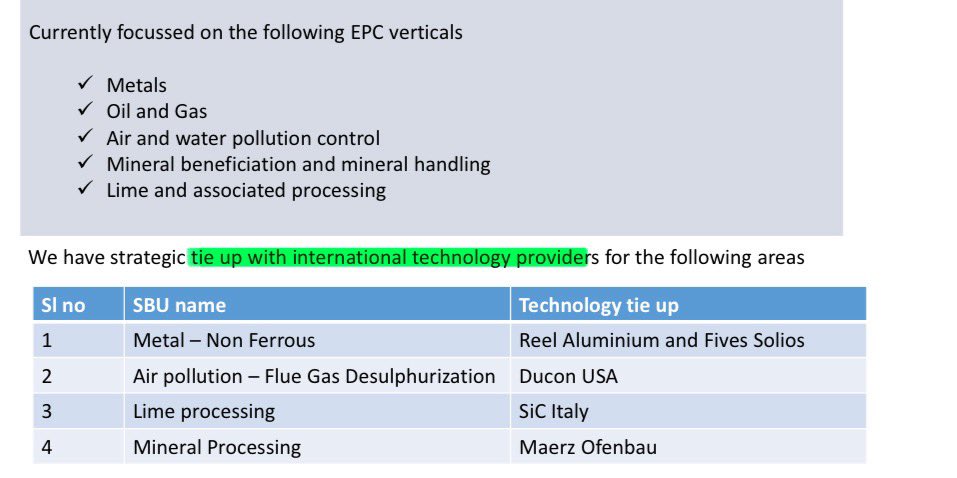 Currently focussed on the following EPC verticals

✓ Metals
✓ Oil and Gas
✓ Air and water pollution control
✓ Mineral beneficiation and mineral handling
✓ Lime and associated processing

We have strategic tie up with international technology providers for the following areas

| Sl no | SBU name | Technology tie up |
|---|---|---|
| 1 | Metal – Non Ferrous | Reel Aluminium and Fives Solios |
| 2 | Air pollution – Flue Gas Desulphurization | Ducon USA |
| 3 | Lime processing | SiC Italy |
| 4 | Mineral Processing | Maerz Ofenbau |